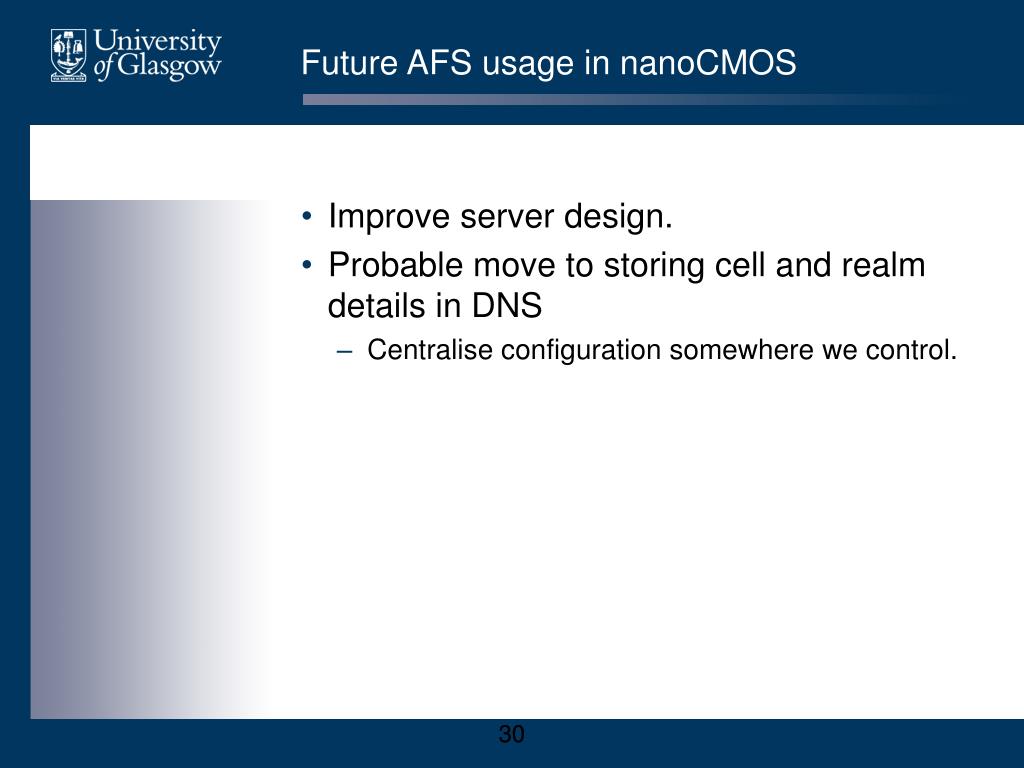 University of Glasgow

Future AFS usage in nanoCMOS

• Improve server design.
• Probable move to storing cell and realm details in DNS
– Centralise configuration somewhere we control.

30